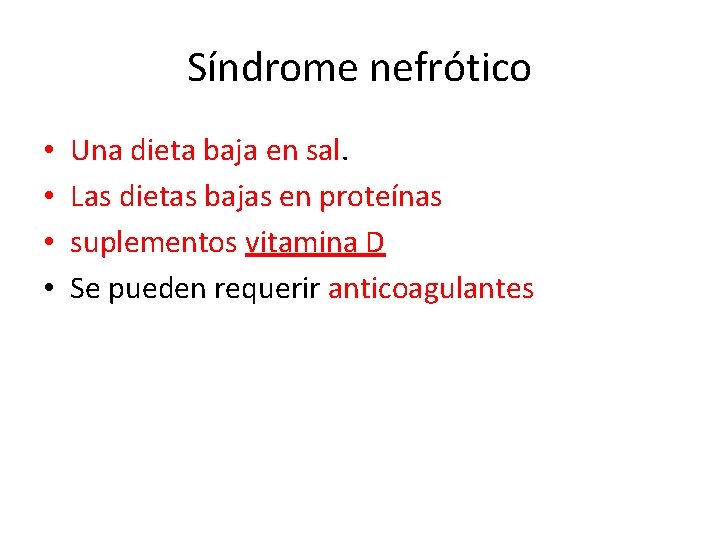 Síndrome nefrótico

• Una dieta baja en sal.
• Las dietas bajas en proteínas
• suplementos vitamina D
• Se pueden requerir anticoagulantes